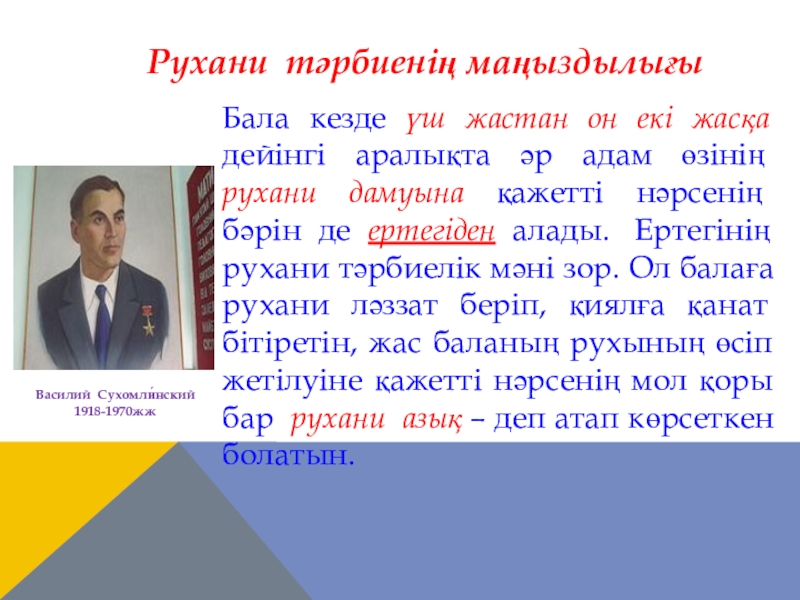 Рухани тәрбиенің маңыздылығы

Бала кезде үш жастан он екі жасқа дейінгі аралықта әр адам өзінің рухани дамуына қажетті нәрсенің бәрін де ертегіден алады. Ертегінің рухани тәрбиелік мәні зор. Ол балаға рухани ләззат беріп, қиялға қанат бітіретін, жас баланың рухының өсіп жетілуіне қажетті нәрсенің мол қоры бар рухани азық – деп атап көрсеткен болатын.

Василий Сухомли́нский
1918-1970жж